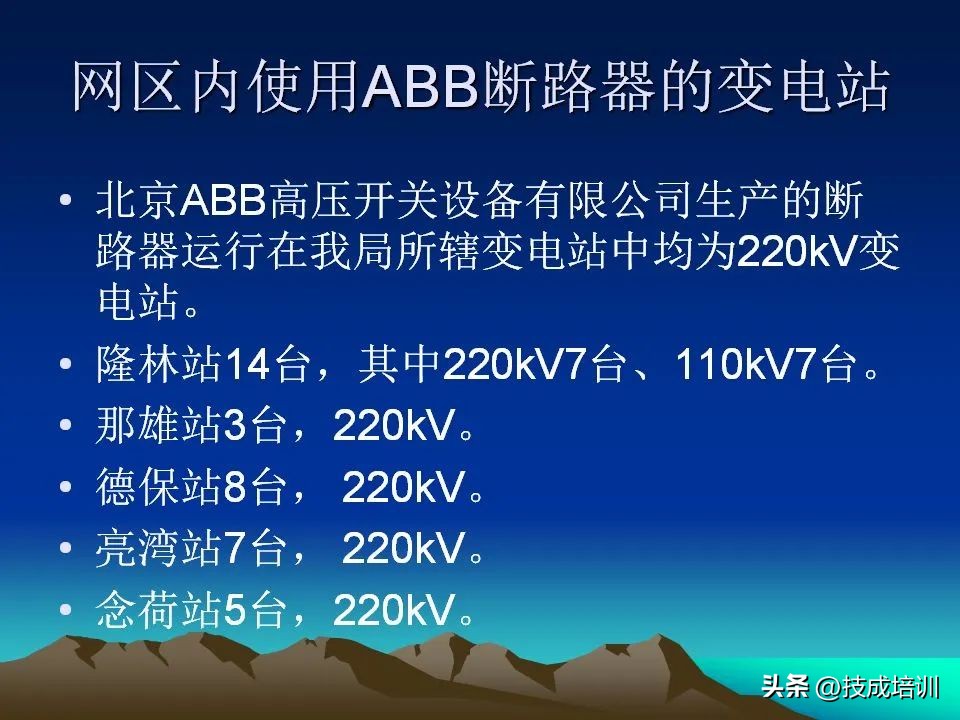 网区内使用ABB断路器的变电站

• 北京ABB高压开关设备有限公司生产的断路器运行在我局所辖变电站中均为220kV变电站。
• 隆林站14台，其中220kV7台、110kV7台。
• 那雄站3台，220kV。
• 德保站8台， 220kV。
• 亮湾站7台， 220kV。
• 念荷站5台，220kV。

头条 @技成培训